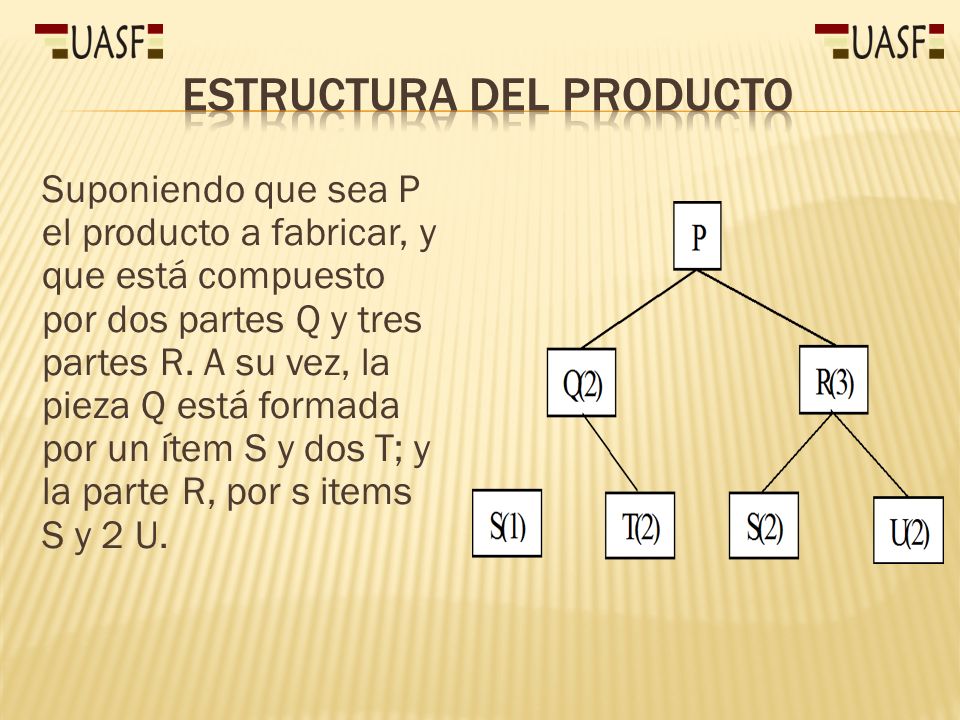 UASF

UASF

ESTRUCTURA DEL PRODUCTO

Suponiendo que sea P el producto a fabricar, y que está compuesto por dos partes Q y tres partes R. A su vez, la pieza Q está formada por un ítem S y dos T; y la parte R, por s items S y 2 U.

P

Q(2)

R(3)

S(1)

T(2)

S(2)

U(2)